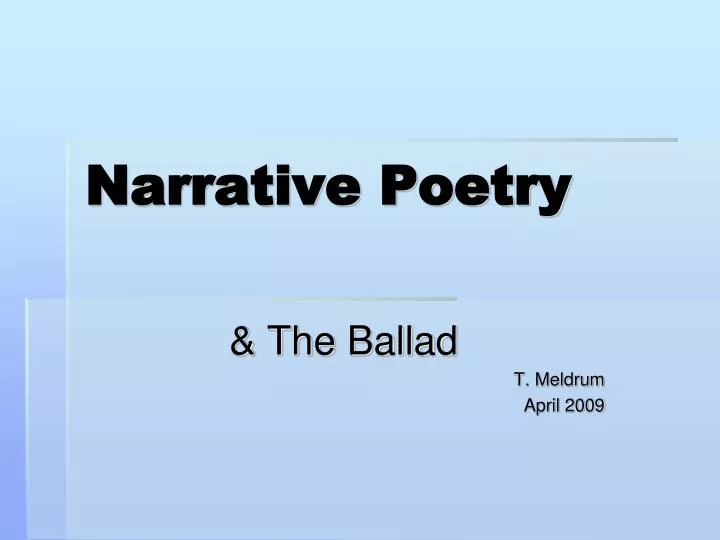 Narrative Poetry

& The Ballad

T. Meldrum
April 2009